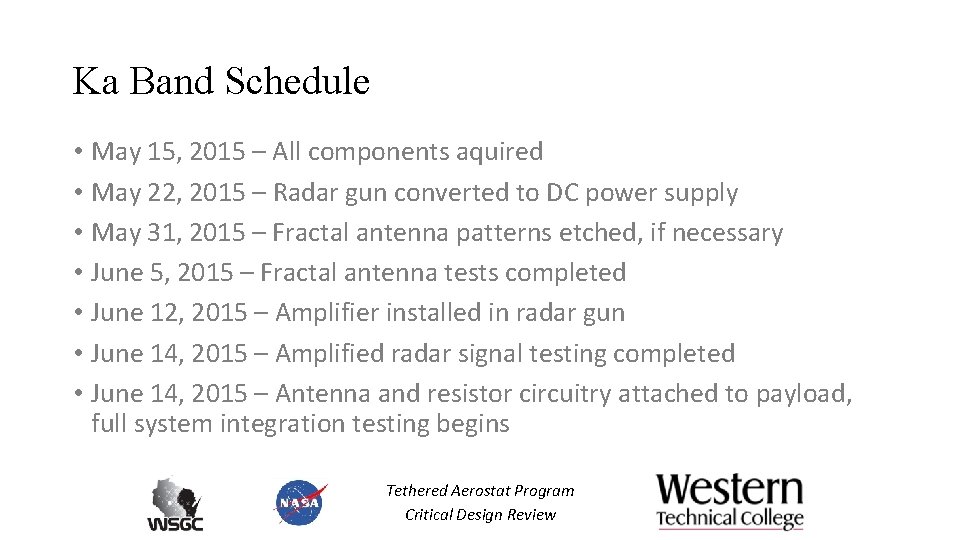 Ka Band Schedule

• May 15, 2015 – All components aquired
• May 22, 2015 – Radar gun converted to DC power supply
• May 31, 2015 – Fractal antenna patterns etched, if necessary
• June 5, 2015 – Fractal antenna tests completed
• June 12, 2015 – Amplifier installed in radar gun
• June 14, 2015 – Amplified radar signal testing completed
• June 14, 2015 – Antenna and resistor circuitry attached to payload, full system integration testing begins

WSGC

NASA

Tethered Aerostat Program
Critical Design Review

Western
Technical College